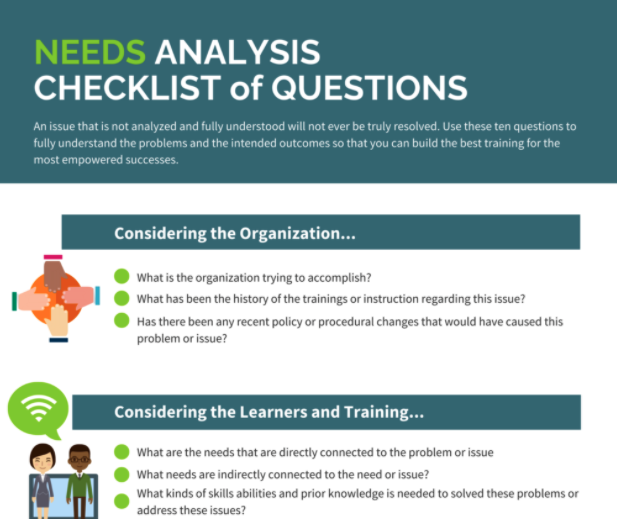 NEEDS ANALYSIS CHECKLIST of QUESTIONS

An issue that is not analyzed and fully understood will not ever be truly resolved. Use these ten questions to fully understand the problems and the intended outcomes so that you can build the best training for the most empowered successes.

Considering the Organization...

What is the organization trying to accomplish?

What has been the history of the trainings or instruction regarding this issue?

Has there been any recent policy or procedural changes that would have caused this problem or issue?

Considering the Learners and Training...

What are the needs that are directly connected to the problem or issue

What needs are indirectly connected to the need or issue?

What kinds of skills abilities and prior knowledge is needed to solved these problems or address these issues?